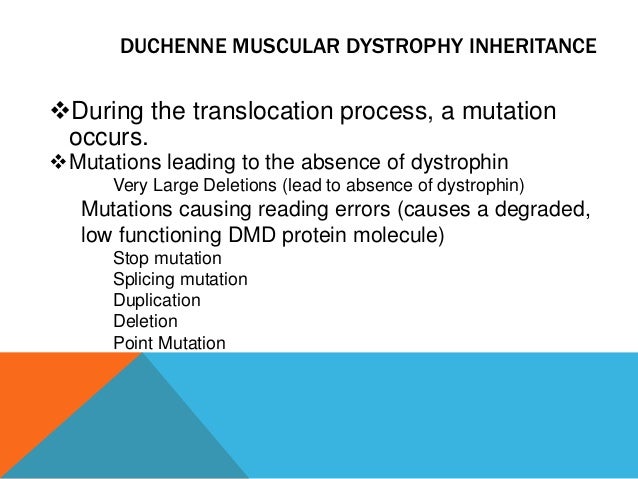 DUCHENNE MUSCULAR DYSTROPHY INHERITANCE

❖During the translocation process, a mutation occurs.

❖Mutations leading to the absence of dystrophin

Very Large Deletions (lead to absence of dystrophin)

Mutations causing reading errors (causes a degraded, low functioning DMD protein molecule)

Stop mutation

Splicing mutation

Duplication

Deletion

Point Mutation